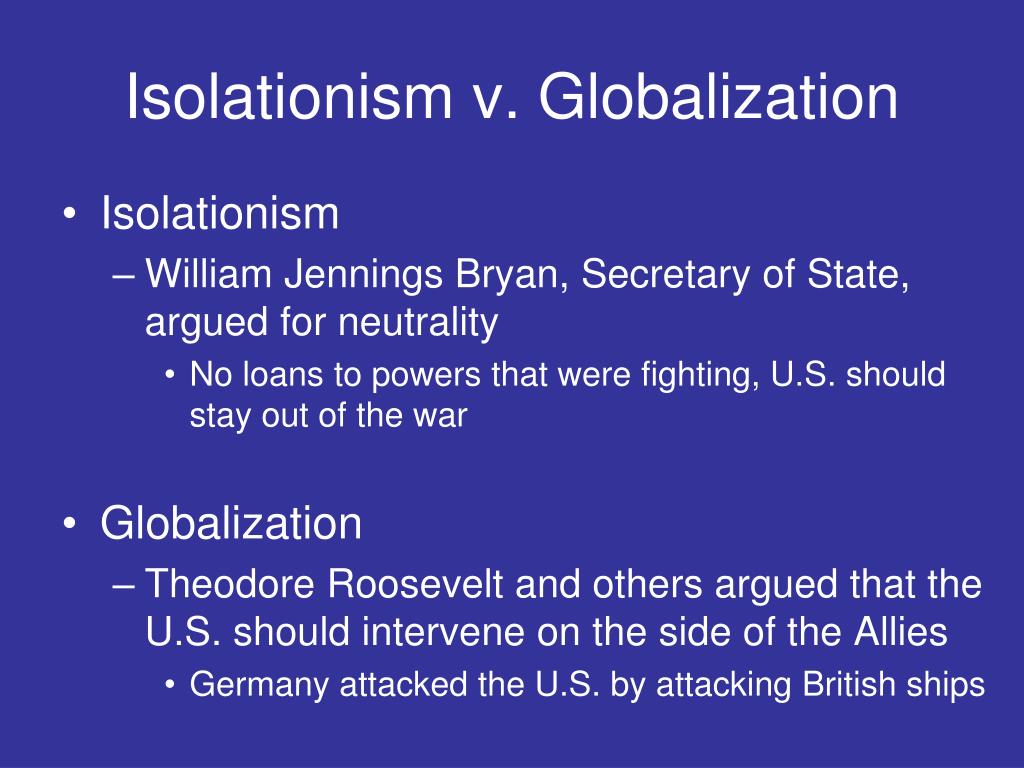 Isolationism v. Globalization

• Isolationism
– William Jennings Bryan, Secretary of State, argued for neutrality
• No loans to powers that were fighting, U.S. should stay out of the war

• Globalization
– Theodore Roosevelt and others argued that the U.S. should intervene on the side of the Allies
• Germany attacked the U.S. by attacking British ships